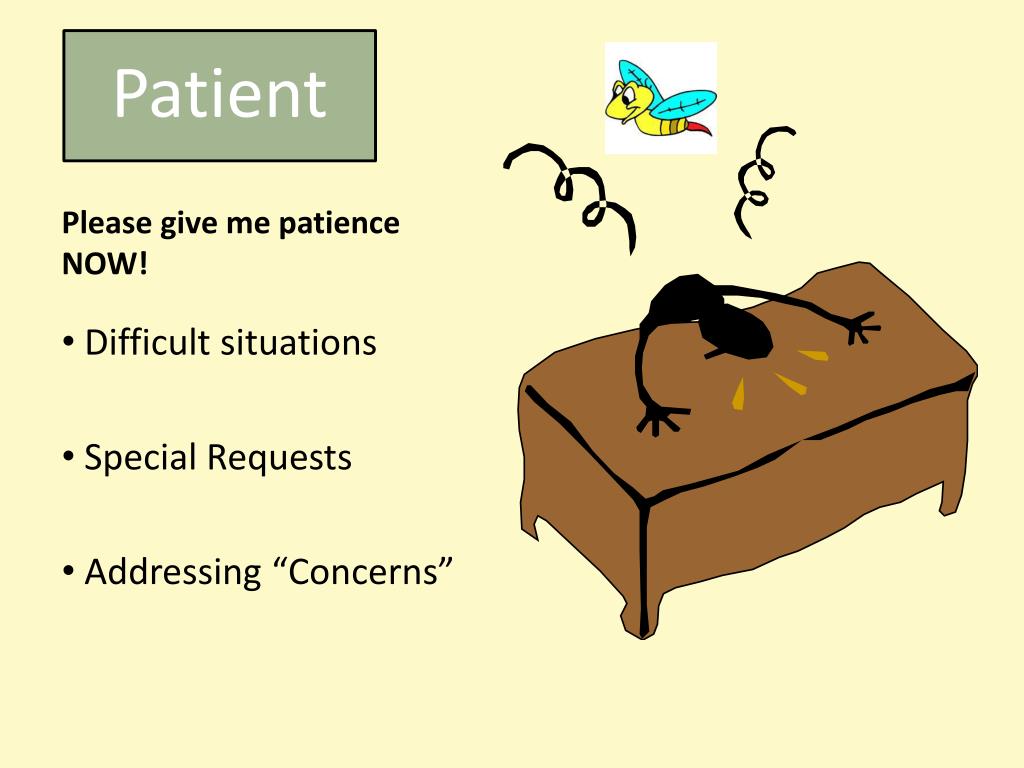 Patient

Please give me patience NOW!

• Difficult situations

• Special Requests

• Addressing “Concerns”